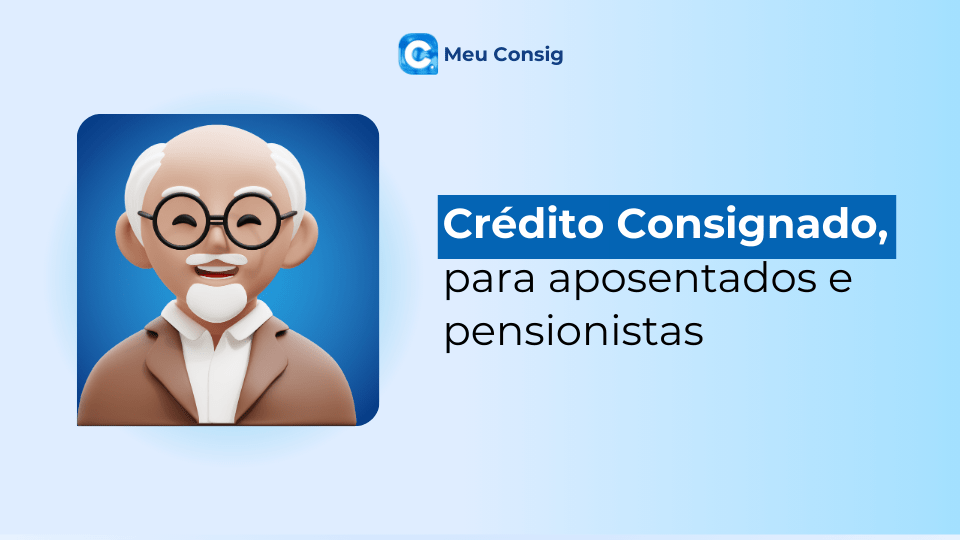 Meu Consig

Crédito Consignado,
para aposentados e pensionistas